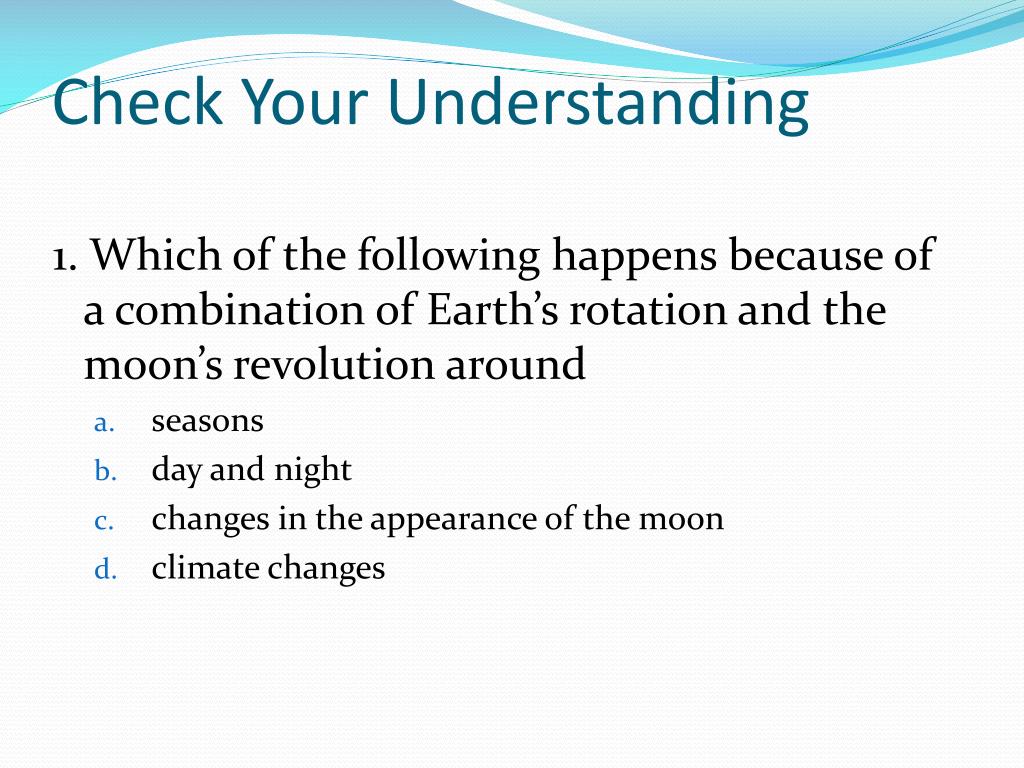 Check Your Understanding

1. Which of the following happens because of a combination of Earth’s rotation and the moon’s revolution around

a. seasons
b. day and night
c. changes in the appearance of the moon
d. climate changes